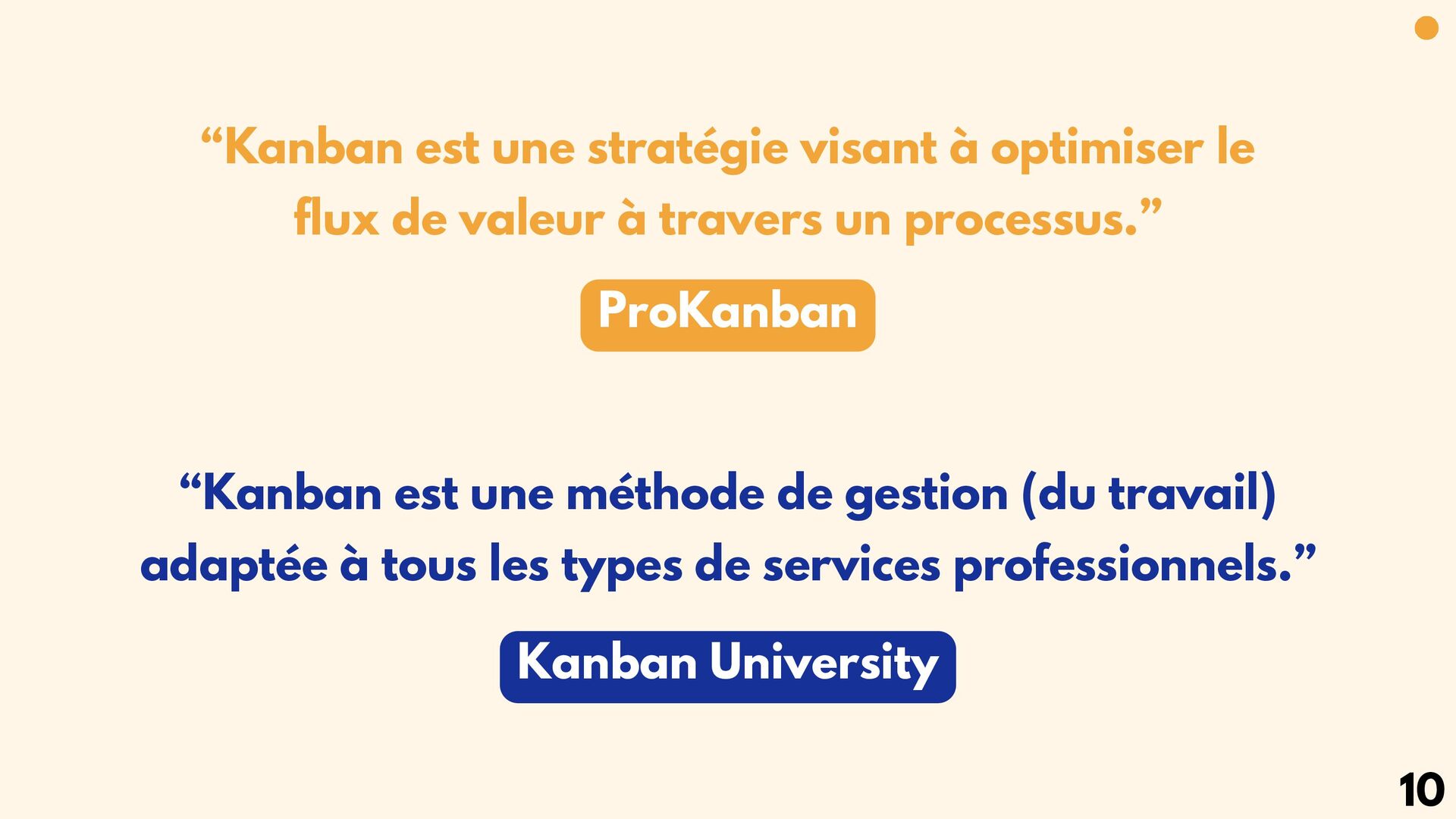 “Kanban est une stratégie visant à optimiser le flux de valeur à travers un processus.”

ProKanban

“Kanban est une méthode de gestion (du travail) adaptée à tous les types de services professionnels.”

Kanban University

10